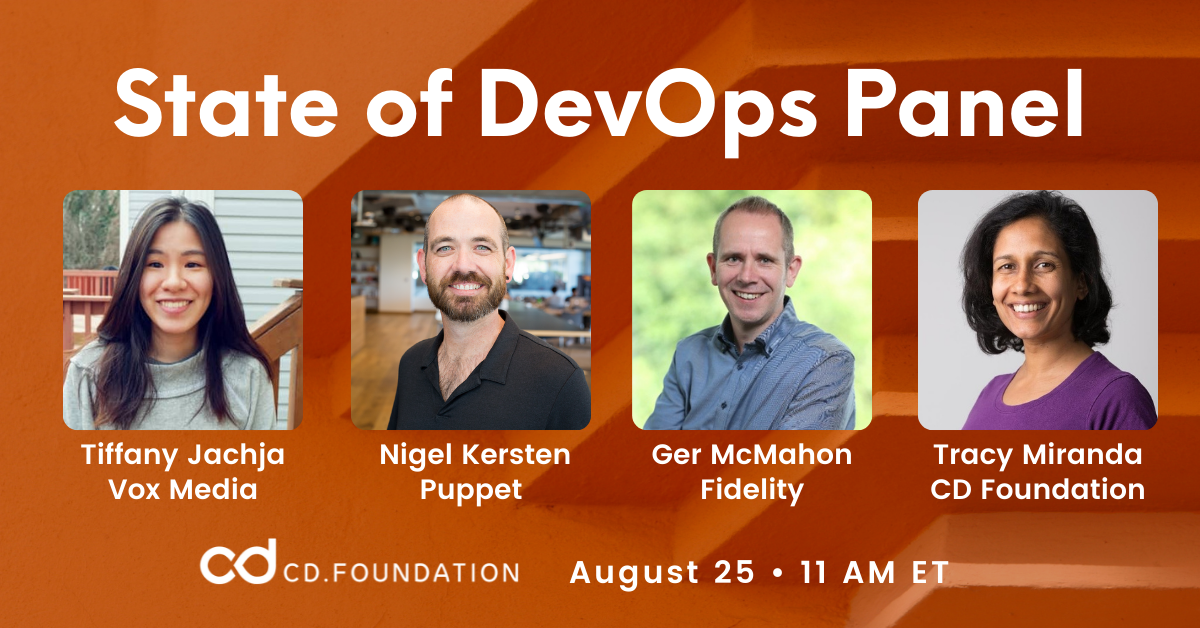 State of DevOps Panel

Tiffany Jachja
Vox Media

Nigel Kersten
Puppet

Ger McMahon
Fidelity

Tracy Miranda
CD Foundation

cd CD.FOUNDATION

August 25 • 11 AM ET